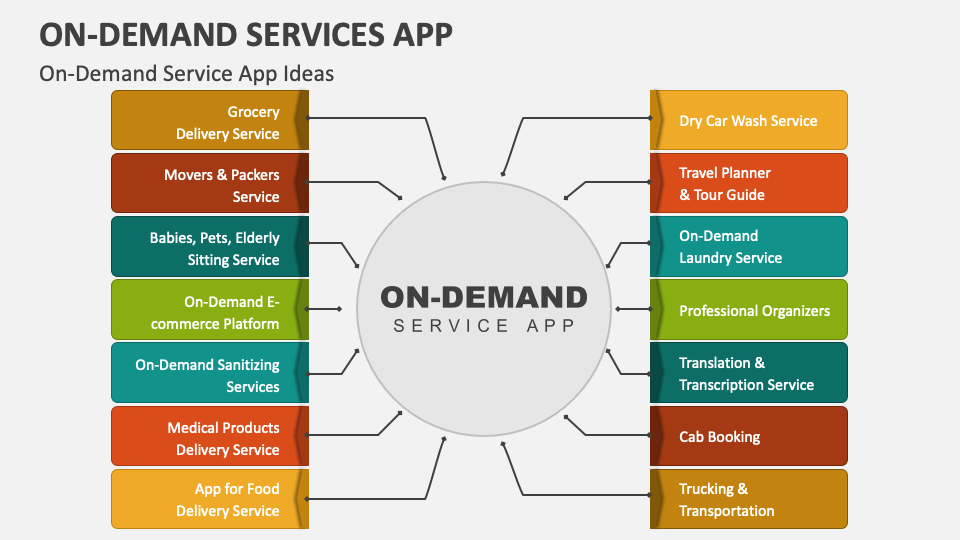 ON-DEMAND SERVICES APP

On-Demand Service App Ideas

Grocery Delivery Service

Movers & Packers Service

Babies, Pets, Elderly Sitting Service

On-Demand E-commerce Platform

On-Demand Sanitizing Services

Medical Products Delivery Service

App for Food Delivery Service

ON-DEMAND
SERVICE APP

Dry Car Wash Service

Travel Planner & Tour Guide

On-Demand Laundry Service

Professional Organizers

Translation & Transcription Service

Cab Booking

Trucking & Transportation